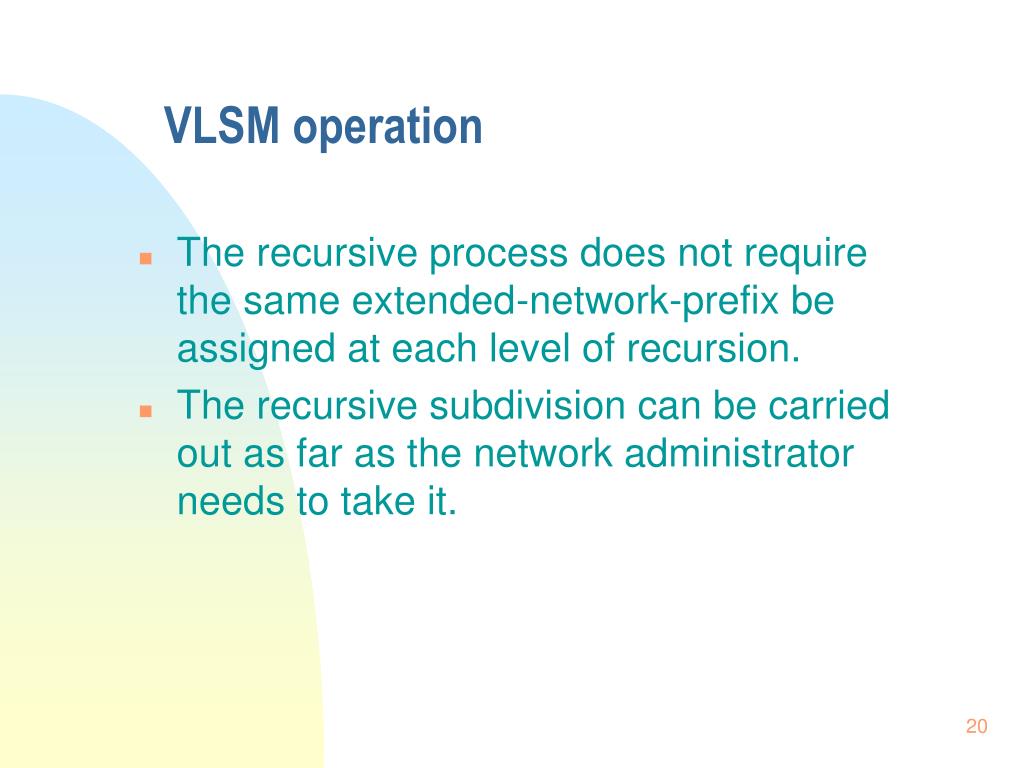 VLSM operation

- The recursive process does not require the same extended-network-prefix be assigned at each level of recursion.
- The recursive subdivision can be carried out as far as the network administrator needs to take it.

20